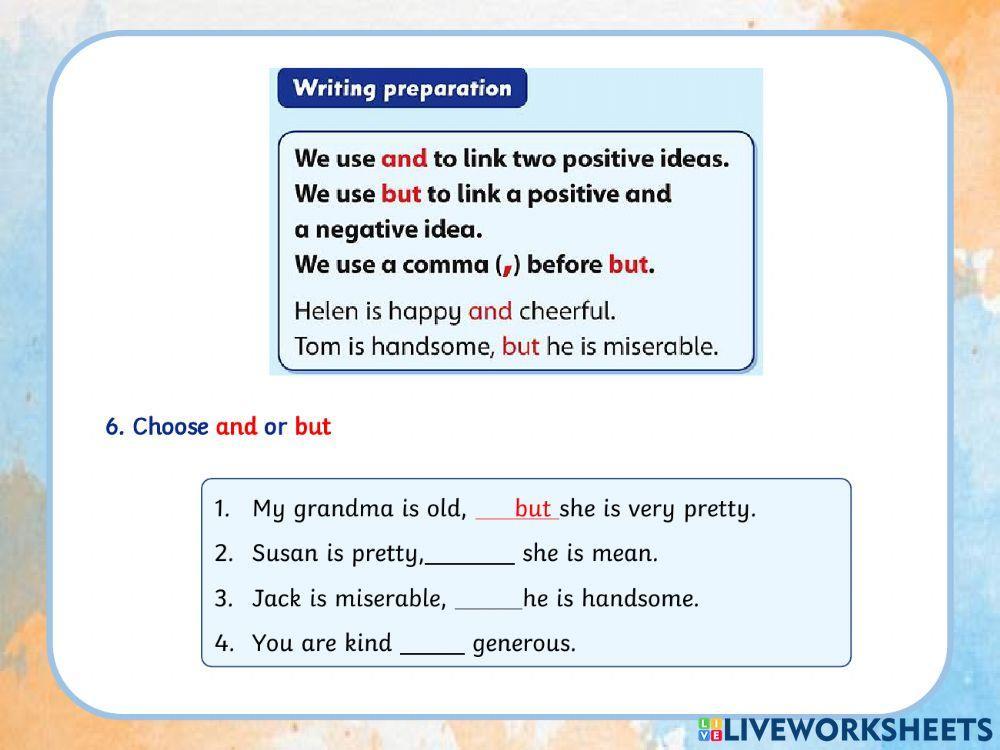 Writing preparation

We use and to link two positive ideas.
We use but to link a positive and a negative idea.
We use a comma (,) before but.

Helen is happy and cheerful.
Tom is handsome, but he is miserable.

6. Choose and or but

1. My grandma is old, ___but___ she is very pretty.
2. Susan is pretty,_______ she is mean.
3. Jack is miserable, ______he is handsome.
4. You are kind _____ generous.

LIVEWORKSHEETS